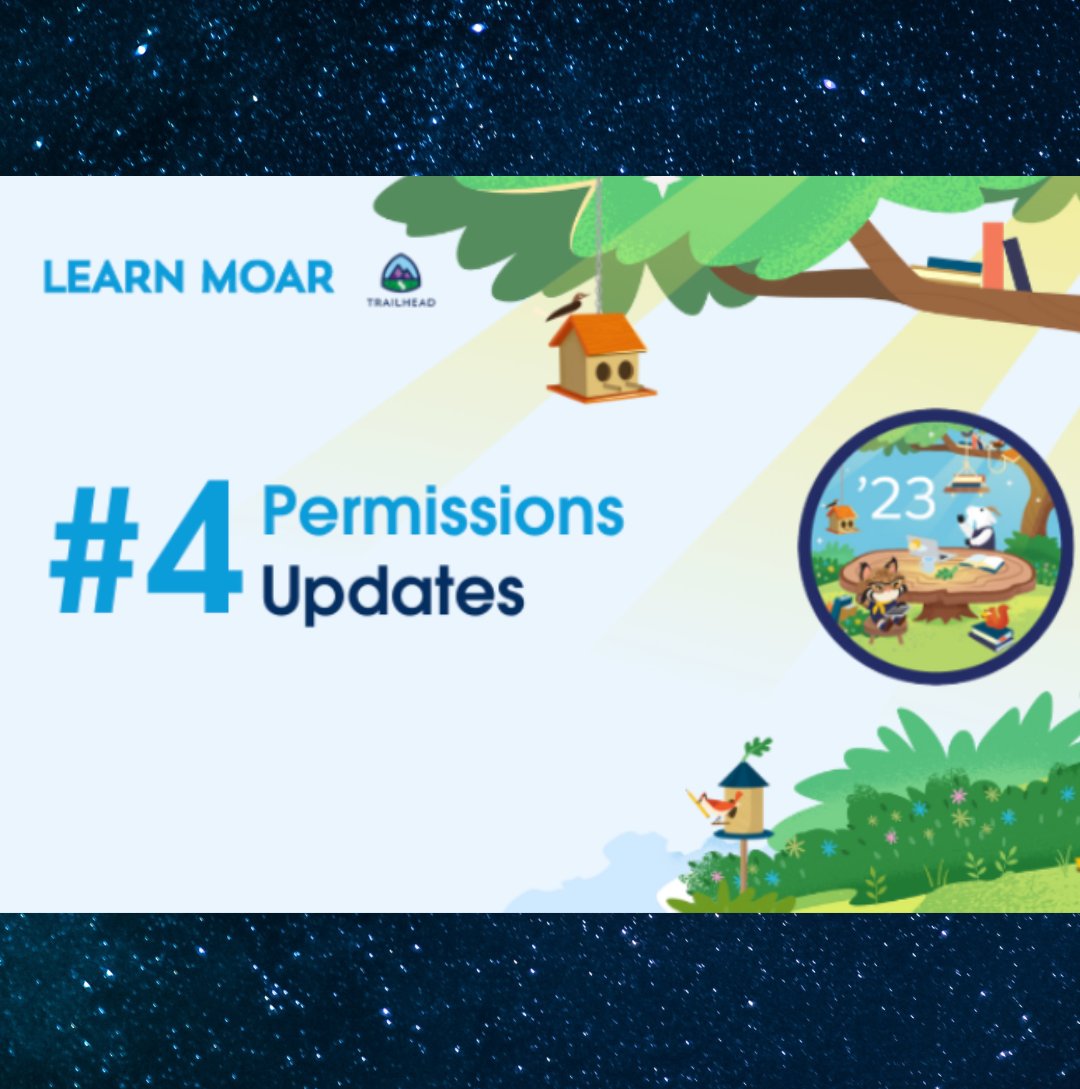 LEARN MOAR

TRAILHEAD

#4 Permissions Updates

'23